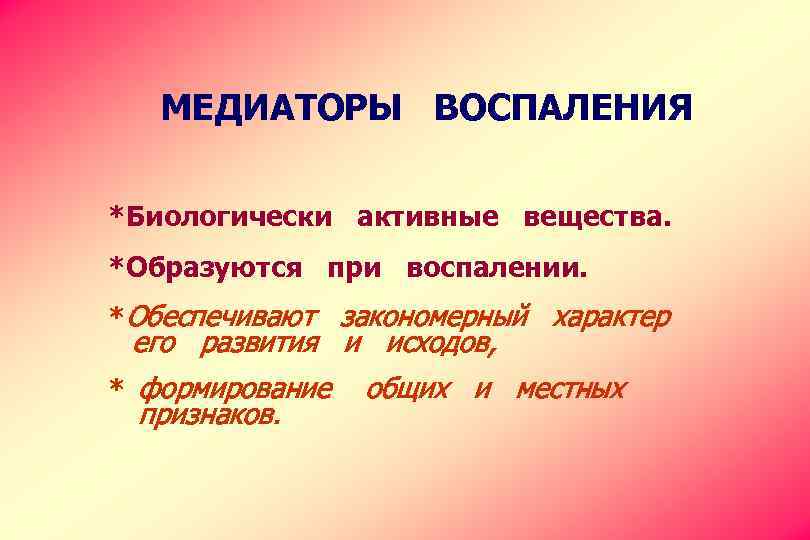 МЕДИАТОРЫ ВОСПАЛЕНИЯ

*Биологически активные вещества.

*Образуются при воспалении.

*Обеспечивают закономерный характер его развития и исходов,

* формирование общих и местных признаков.